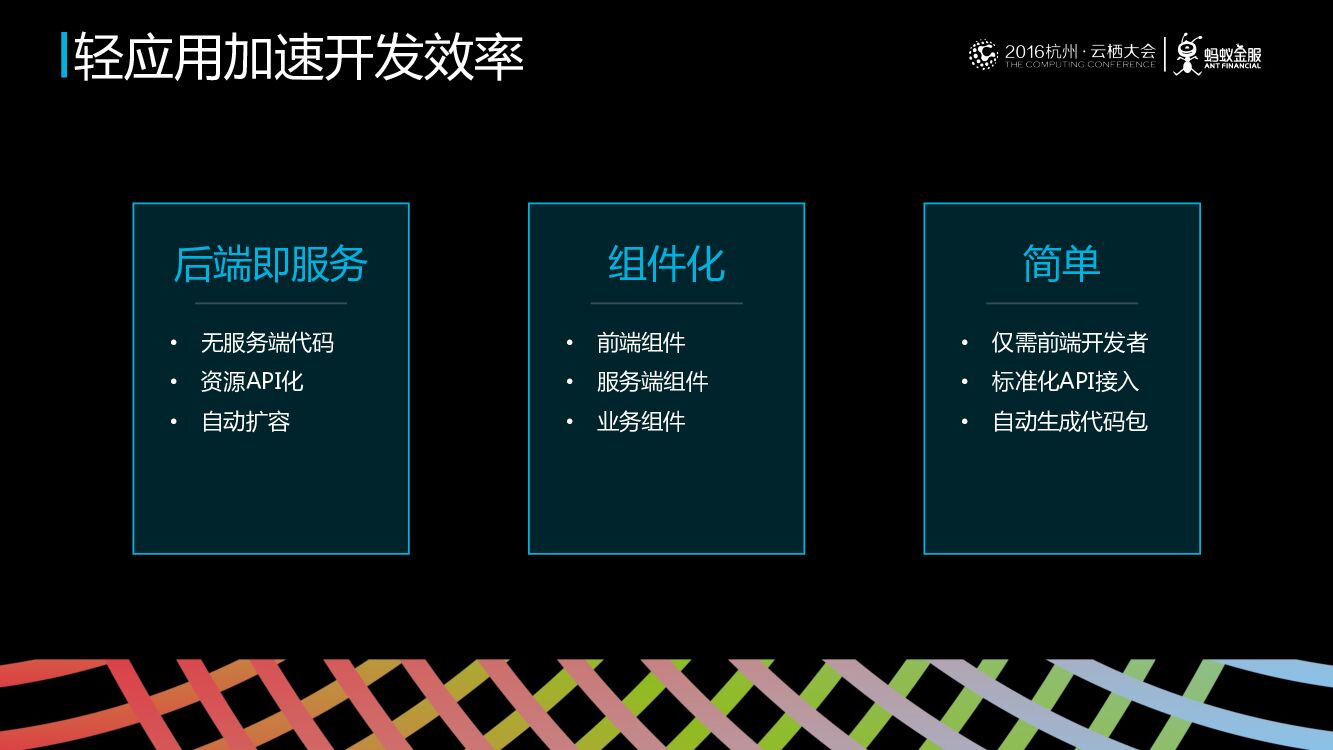 轻应用加速开发效率

2016杭州·云栖大会
THE COMPUTING CONFERENCE
蚂蚁金服
ANT FINANCIAL

后端即服务

• 无服务端代码
• 资源API化
• 自动扩容

组件化

• 前端组件
• 服务端组件
• 业务组件

简单

• 仅需前端开发者
• 标准化API接入
• 自动生成代码包